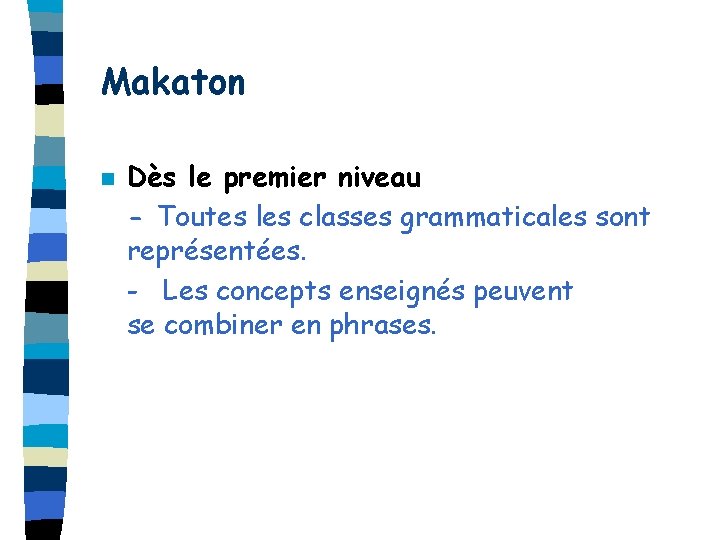 Makaton

• Dès le premier niveau

- Toutes les classes grammaticales sont représentées.

- Les concepts enseignés peuvent se combiner en phrases.